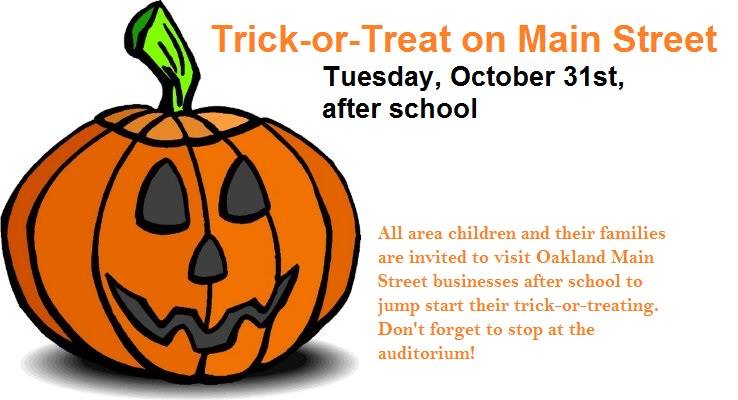 Trick-or-Treat on Main Street

Tuesday, October 31st, after school

All area children and their families are invited to visit Oakland Main Street businesses after school to jump start their trick-or-treating. Don't forget to stop at the auditorium!